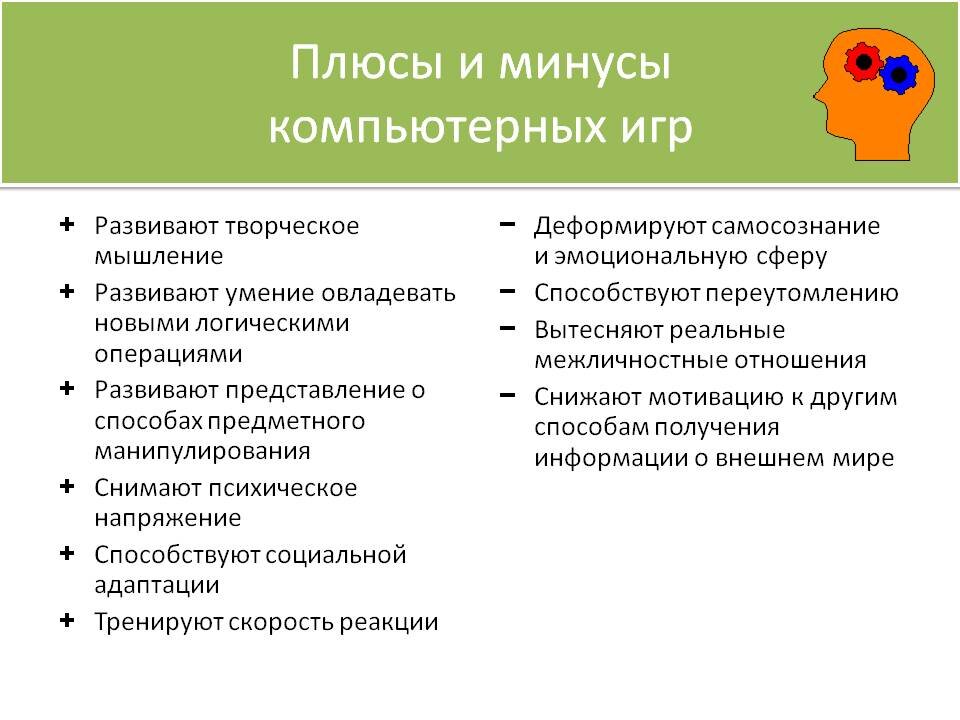 Плюсы и минусы компьютерных игр

+ Развивают творческое мышление
+ Развивают умение овладевать новыми логическими операциями
+ Развивают представление о способах предметного манипулирования
+ Снимают психическое напряжение
+ Способствуют социальной адаптации
+ Тренируют скорость реакции

− Деформируют самосознание и эмоциональную сферу
− Способствуют переутомлению
− Вытесняют реальные межличностные отношения
− Снижают мотивацию к другим способам получения информации о внешнем мире